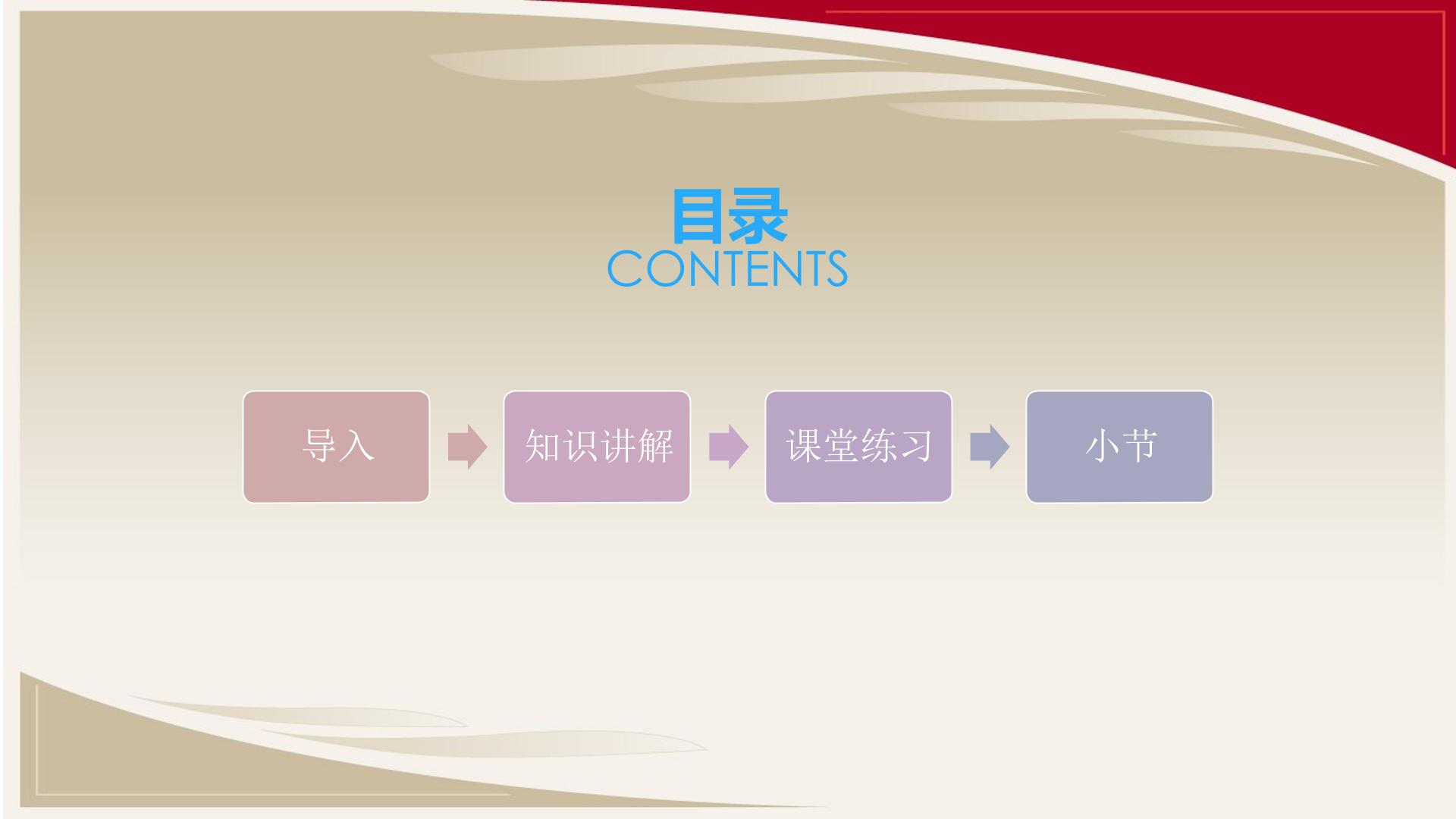 目录
CONTENTS

导入

知识讲解

课堂练习

小节